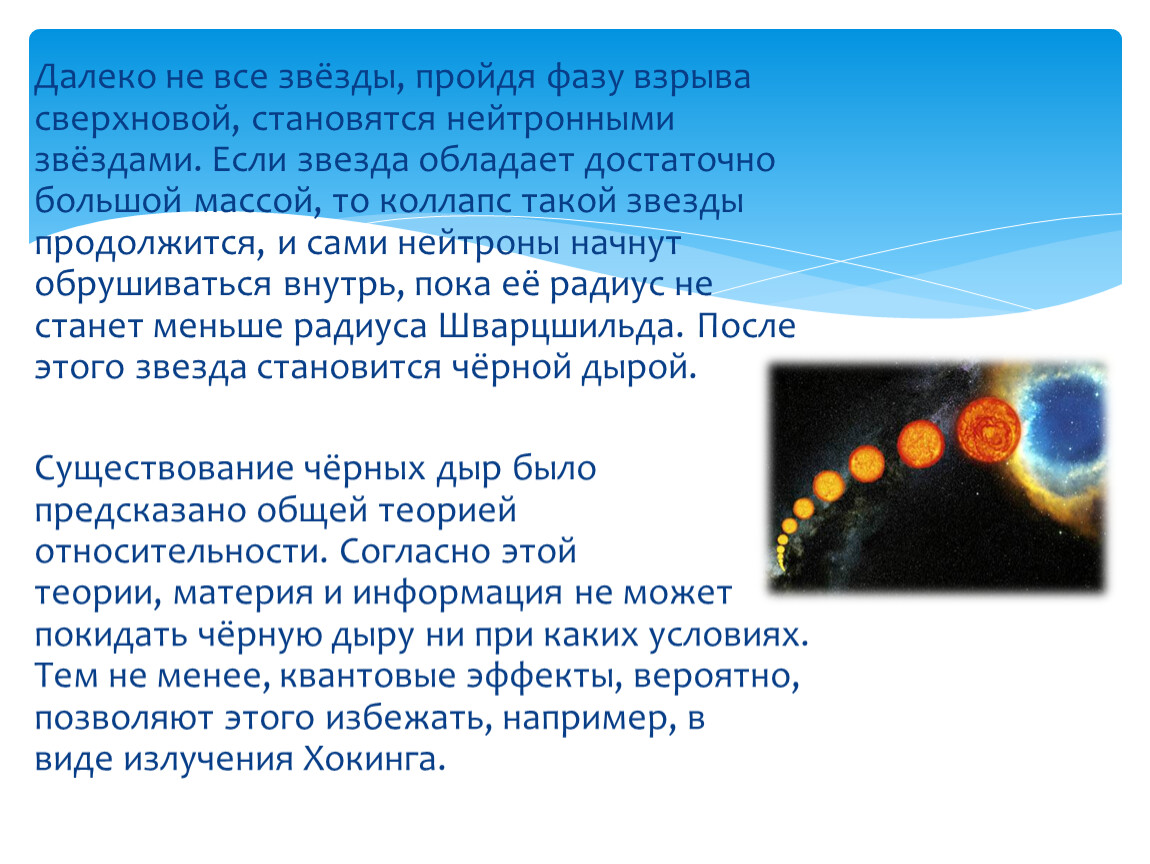 Далеко не все звёзды, пройдя фазу взрыва сверхновой, становятся нейтронными звёздами. Если звезда обладает достаточно большой массой, то коллапс такой звезды продолжится, и сами нейтроны начнут обрушиваться внутрь, пока её радиус не станет меньше радиуса Шварцшильда. После этого звезда становится чёрной дырой.

Существование чёрных дыр было предсказано общей теорией относительности. Согласно этой теории, материя и информация не может покидать чёрную дыру ни при каких условиях. Тем не менее, квантовые эффекты, вероятно, позволяют этого избежать, например, в виде излучения Хокинга.